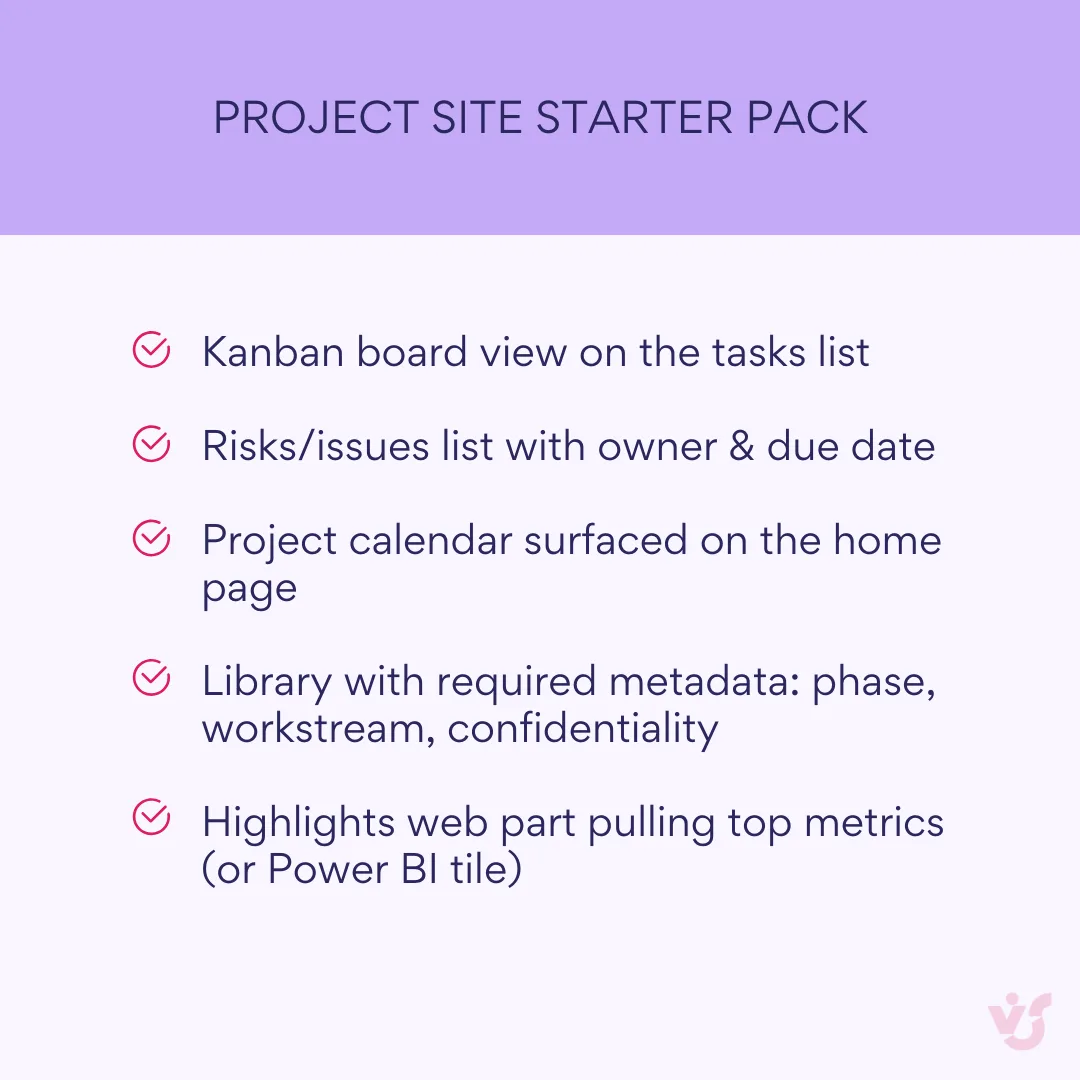 PROJECT SITE STARTER PACK

Kanban board view on the tasks list

Risks/issues list with owner & due date

Project calendar surfaced on the home page

Library with required metadata: phase, workstream, confidentiality

Highlights web part pulling top metrics (or Power BI tile)